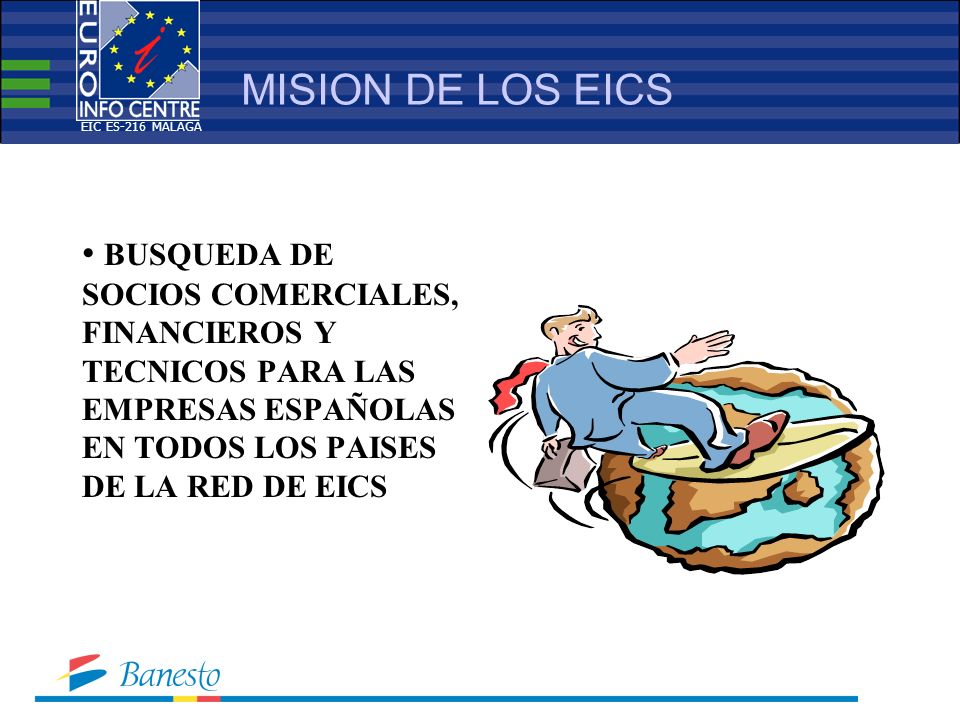 EURO INFO CENTRE
EIC ES-216 MALAGA

MISION DE LOS EICS

• BUSQUEDA DE SOCIOS COMERCIALES, FINANCIEROS Y TECNICOS PARA LAS EMPRESAS ESPAÑOLAS EN TODOS LOS PAISES DE LA RED DE EICS

Banesto